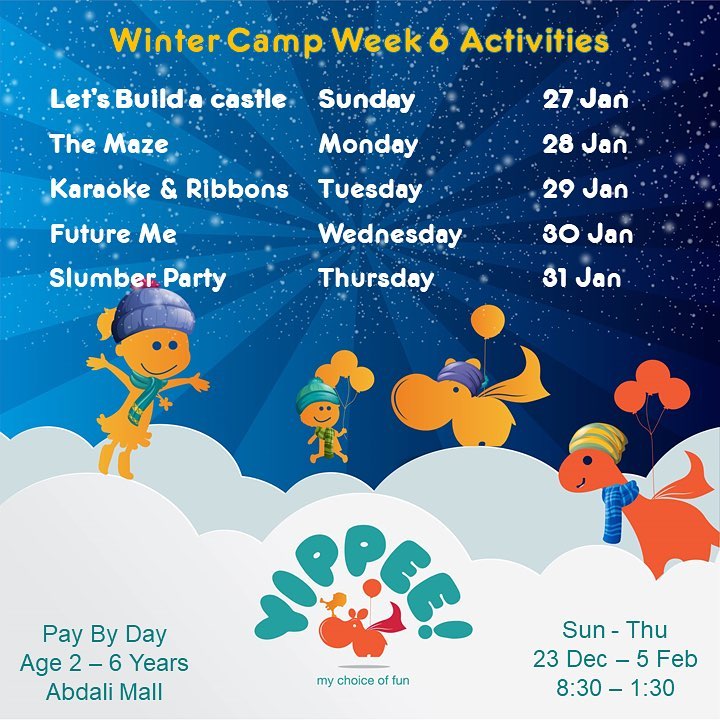 Winter Camp Week 6 Activities

| Let's Build a castle | Sunday | 27 Jan |
|---|---|---|
| The Maze | Monday | 28 Jan |
| Karaoke & Ribbons | Tuesday | 29 Jan |
| Future Me | Wednesday | 30 Jan |
| Slumber Party | Thursday | 31 Jan |

Pay By Day
Age 2 – 6 Years
Abdali Mall

YIPPEE!
my choice of fun

Sun - Thu
23 Dec – 5 Feb
8:30 – 1:30